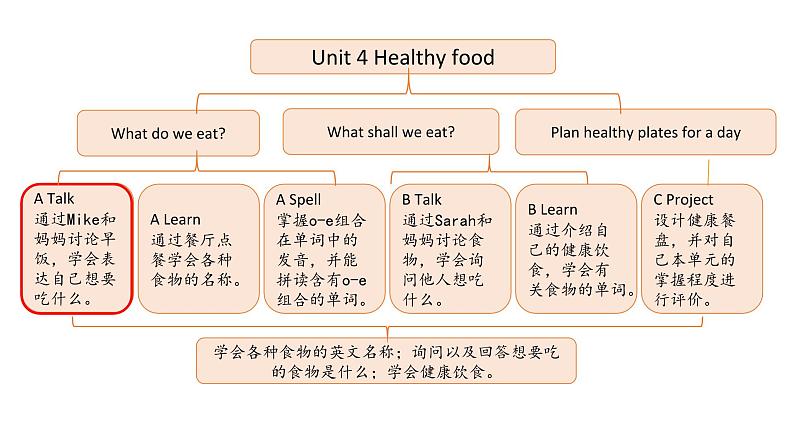 Unit 4 Healthy food

What do we eat?

What shall we eat?

Plan healthy plates for a day

A Talk
通过Mike和妈妈讨论早饭，学会表达自己想要吃什么。

A Learn
通过餐厅点餐学会各种食物的名称。

A Spell
掌握o-e组合在单词中的发音，并能拼读含有o-e组合的单词。

B Talk
通过Sarah和妈妈讨论食物，学会询问他人想吃什么。

B Learn
通过介绍自己的健康饮食，学会有关食物的单词。

C Project
设计健康餐盘，并对自己本单元的掌握程度进行评价。

学会各种食物的英文名称；询问以及回答想要吃的食物是什么；学会健康饮食。